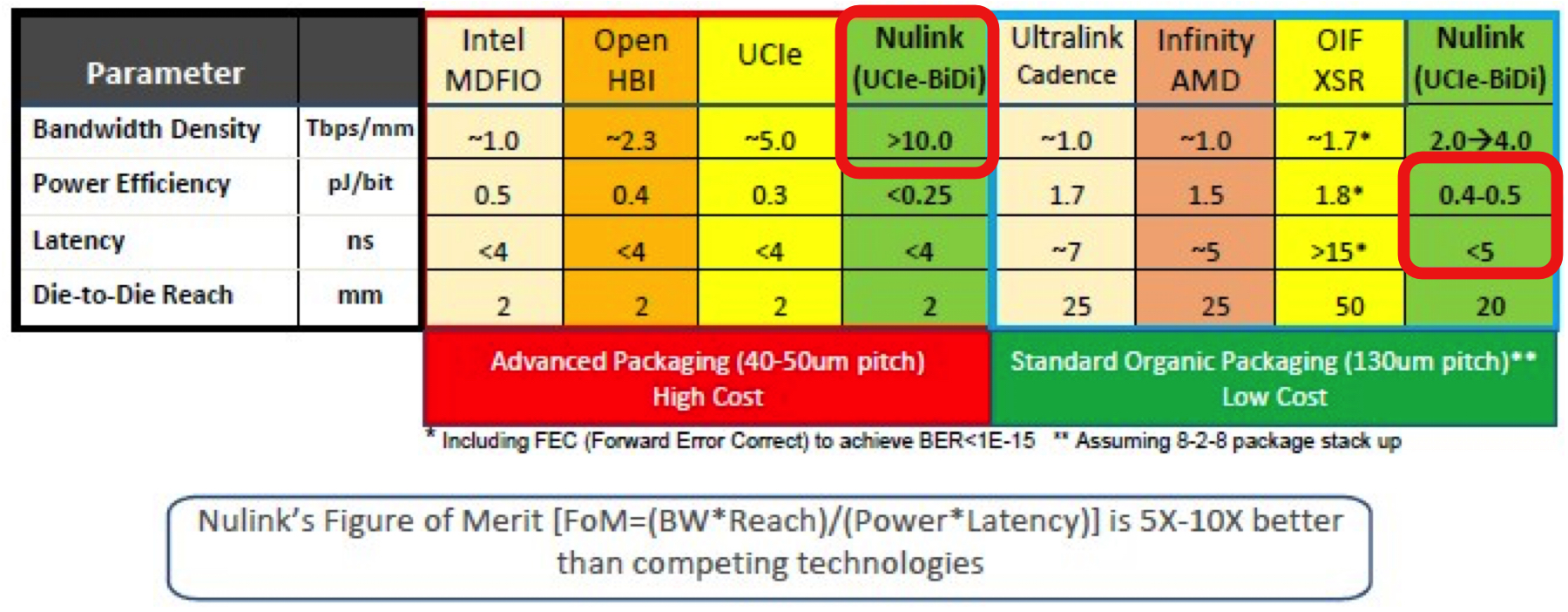 | Parameter | | Intel MDFIO | Open HBI | UCIe | Nulink (UCIe-BiDi) | Ultralink Cadence | Infinity AMD | OIF XSR | Nulink (UCIe-BiDi) |
|---|---|---|---|---|---|---|---|---|---|
| Bandwidth Density | Tbps/mm | ~1.0 | ~2.3 | ~5.0 | >10.0 | ~1.0 | ~1.0 | ~1.7* | 2.0→4.0 |
| Power Efficiency | pJ/bit | 0.5 | 0.4 | 0.3 | <0.25 | 1.7 | 1.5 | 1.8* | 0.4-0.5 |
| Latency | ns | <4 | <4 | <4 | <4 | ~7 | ~5 | >15* | <5 |
| Die-to-Die Reach | mm | 2 | 2 | 2 | 2 | 25 | 25 | 50 | 20 |

Advanced Packaging (40-50um pitch)
High Cost

Standard Organic Packaging (130um pitch)**
Low Cost

* Including FEC (Forward Error Correct) to achieve BER<1E-15 ** Assuming 8-2-8 package stack up

Nulink's Figure of Merit [FoM=(BW*Reach)/(Power*Latency)] is 5X-10X better than competing technologies